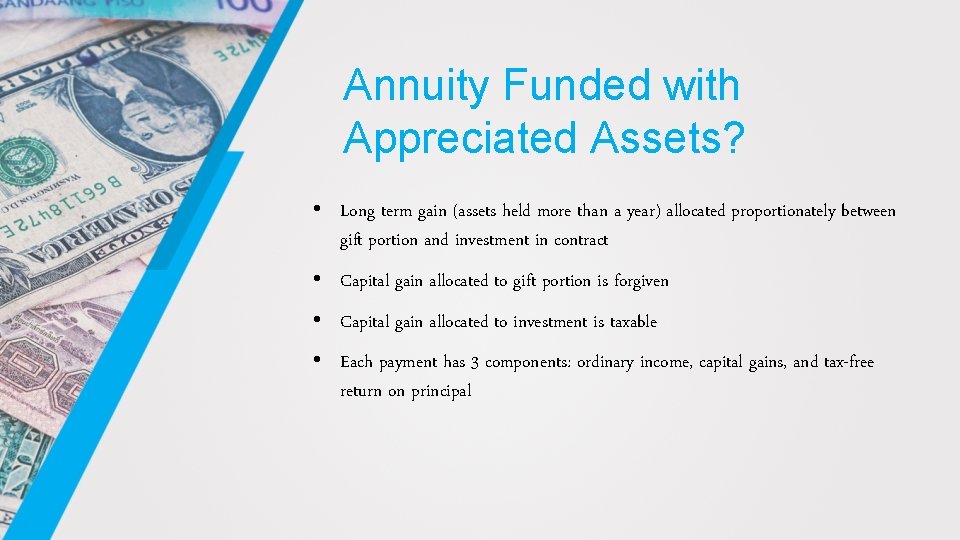 Annuity Funded with Appreciated Assets?

• Long term gain (assets held more than a year) allocated proportionately between gift portion and investment in contract

• Capital gain allocated to gift portion is forgiven

• Capital gain allocated to investment is taxable

• Each payment has 3 components: ordinary income, capital gains, and tax-free return on principal